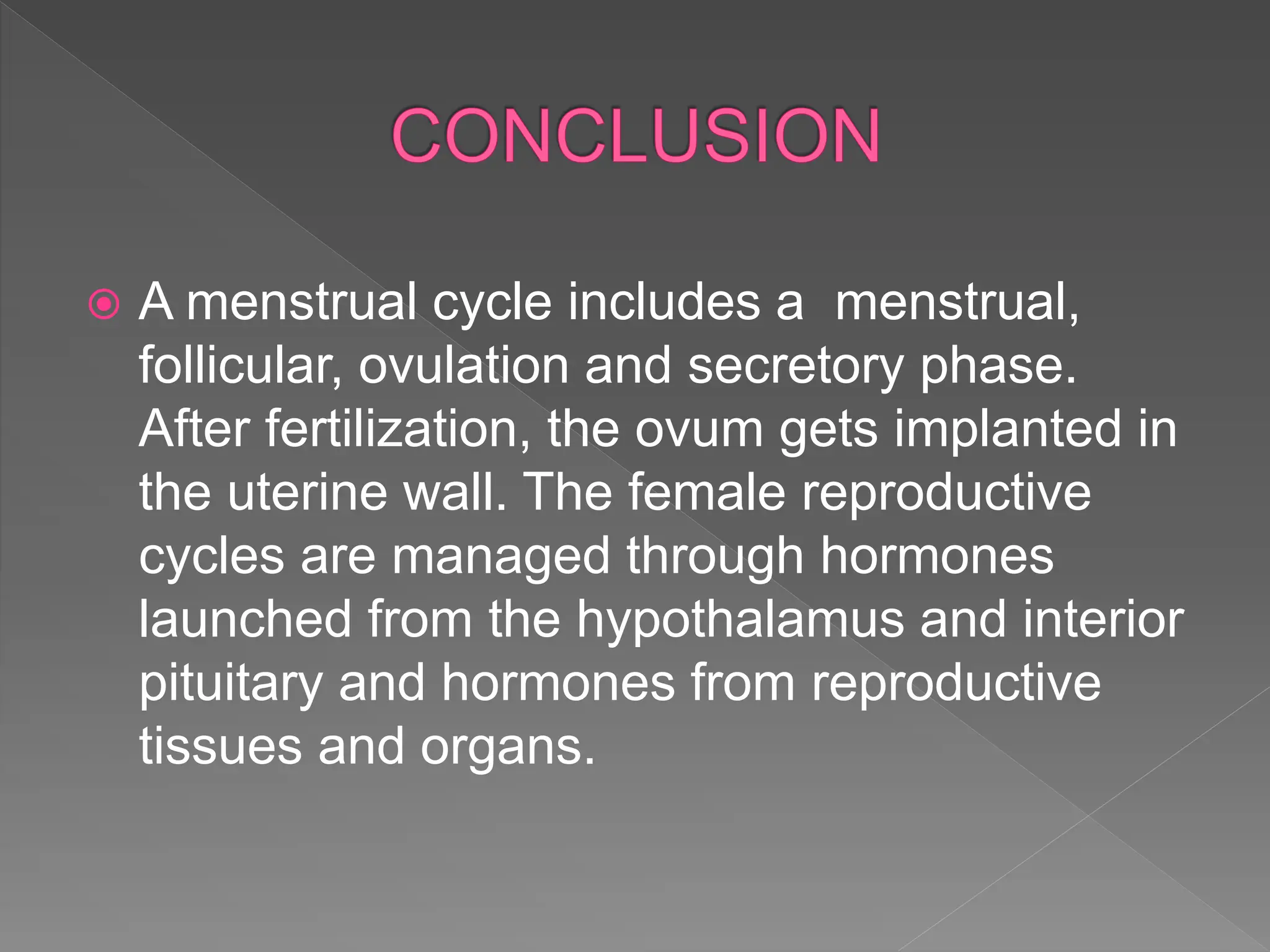 CONCLUSION

A menstrual cycle includes a  menstrual, follicular, ovulation and secretory phase. After fertilization, the ovum gets implanted in the uterine wall. The female reproductive cycles are managed through hormones launched from the hypothalamus and interior pituitary and hormones from reproductive tissues and organs.